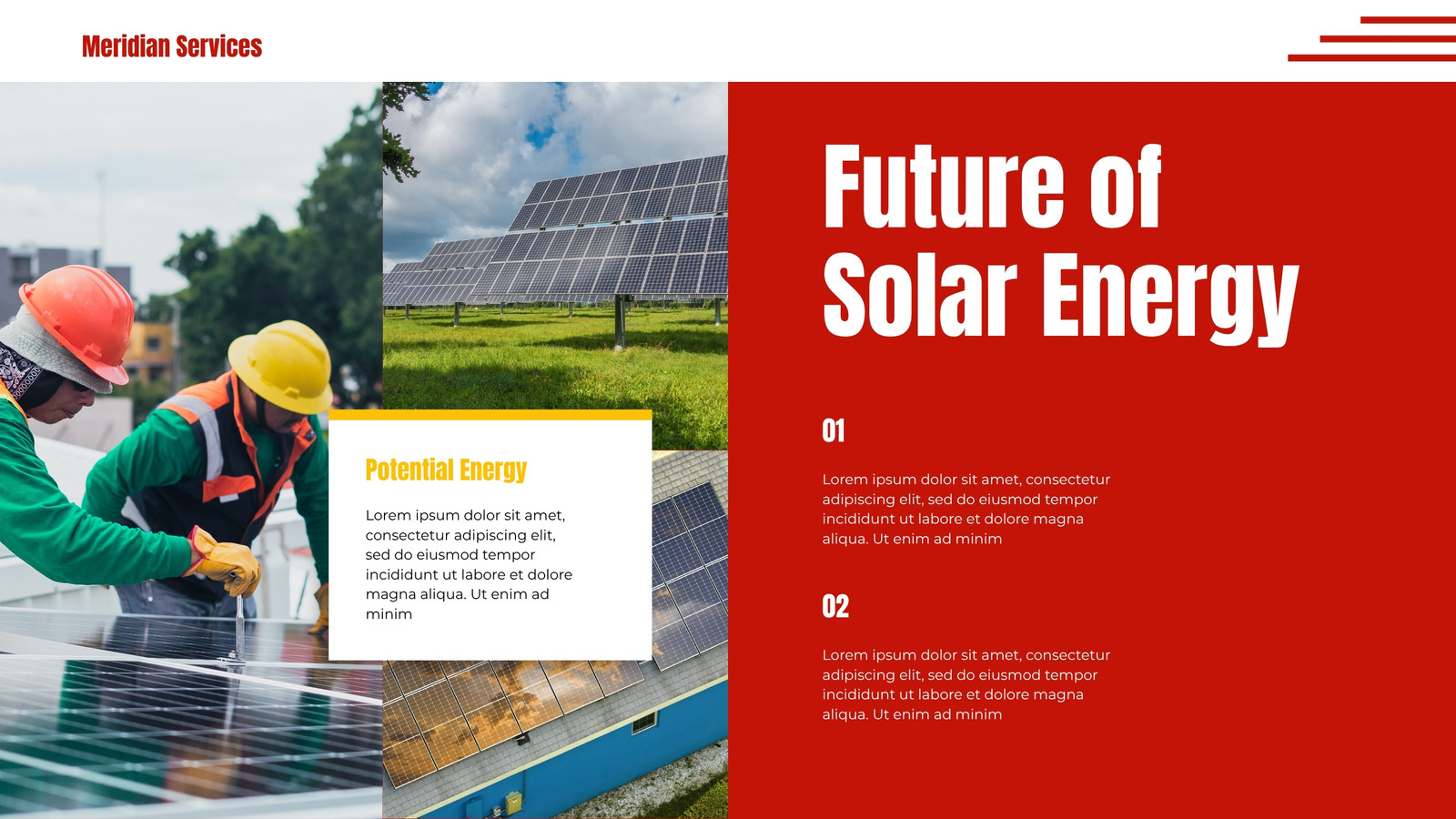 Meridian Services

Potential Energy

Lorem ipsum dolor sit amet, consectetur adipiscing elit, sed do eiusmod tempor incididunt ut labore et dolore magna aliqua. Ut enim ad minim

Future of Solar Energy

01

Lorem ipsum dolor sit amet, consectetur adipiscing elit, sed do eiusmod tempor incididunt ut labore et dolore magna aliqua. Ut enim ad minim

02

Lorem ipsum dolor sit amet, consectetur adipiscing elit, sed do eiusmod tempor incididunt ut labore et dolore magna aliqua. Ut enim ad minim